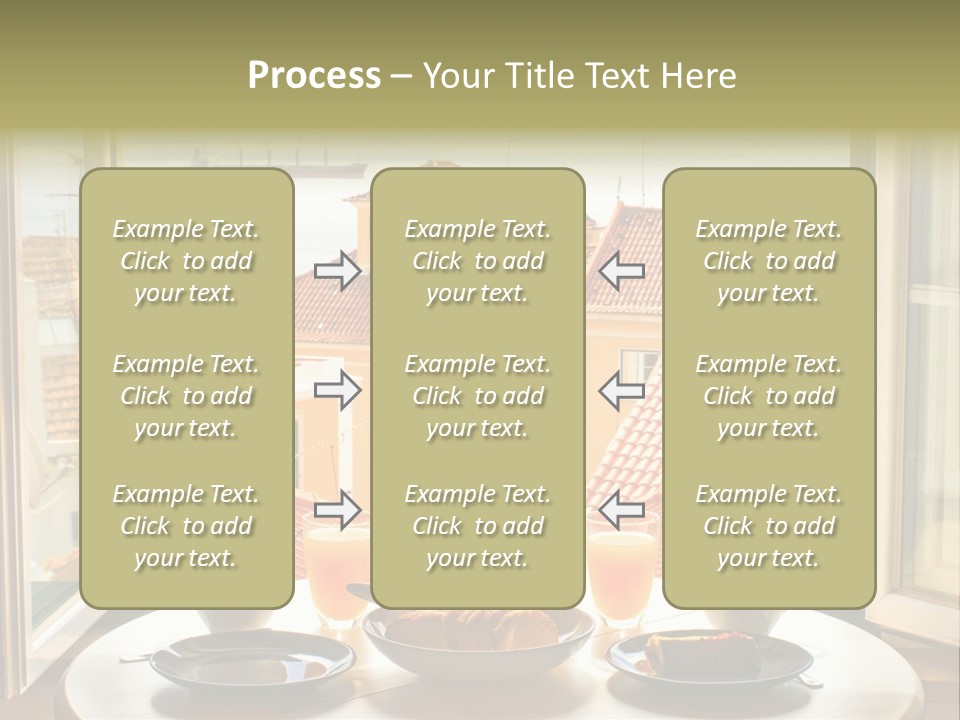 Process – Your Title Text Here

Example Text. Click to add your text.

Example Text. Click to add your text.

Example Text. Click to add your text.

Example Text. Click to add your text.

Example Text. Click to add your text.

Example Text. Click to add your text.

Example Text. Click to add your text.

Example Text. Click to add your text.

Example Text. Click to add your text.